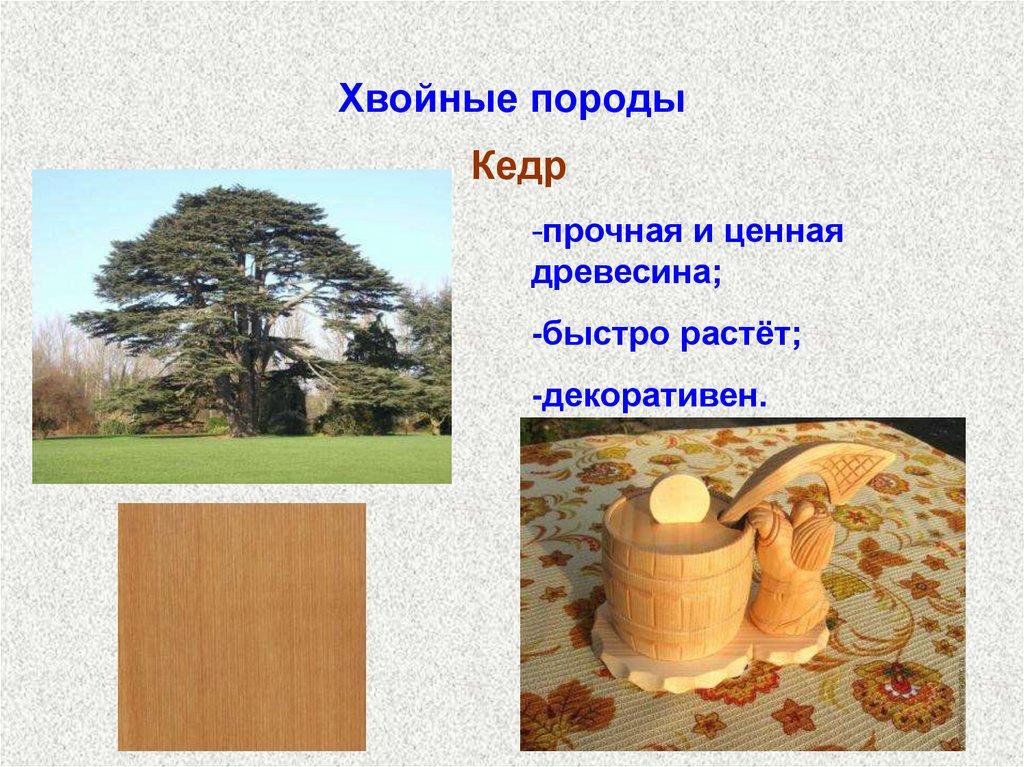 Хвойные породы

Кедр

-прочная и ценная древесина;

-быстро растёт;

-декоративен.